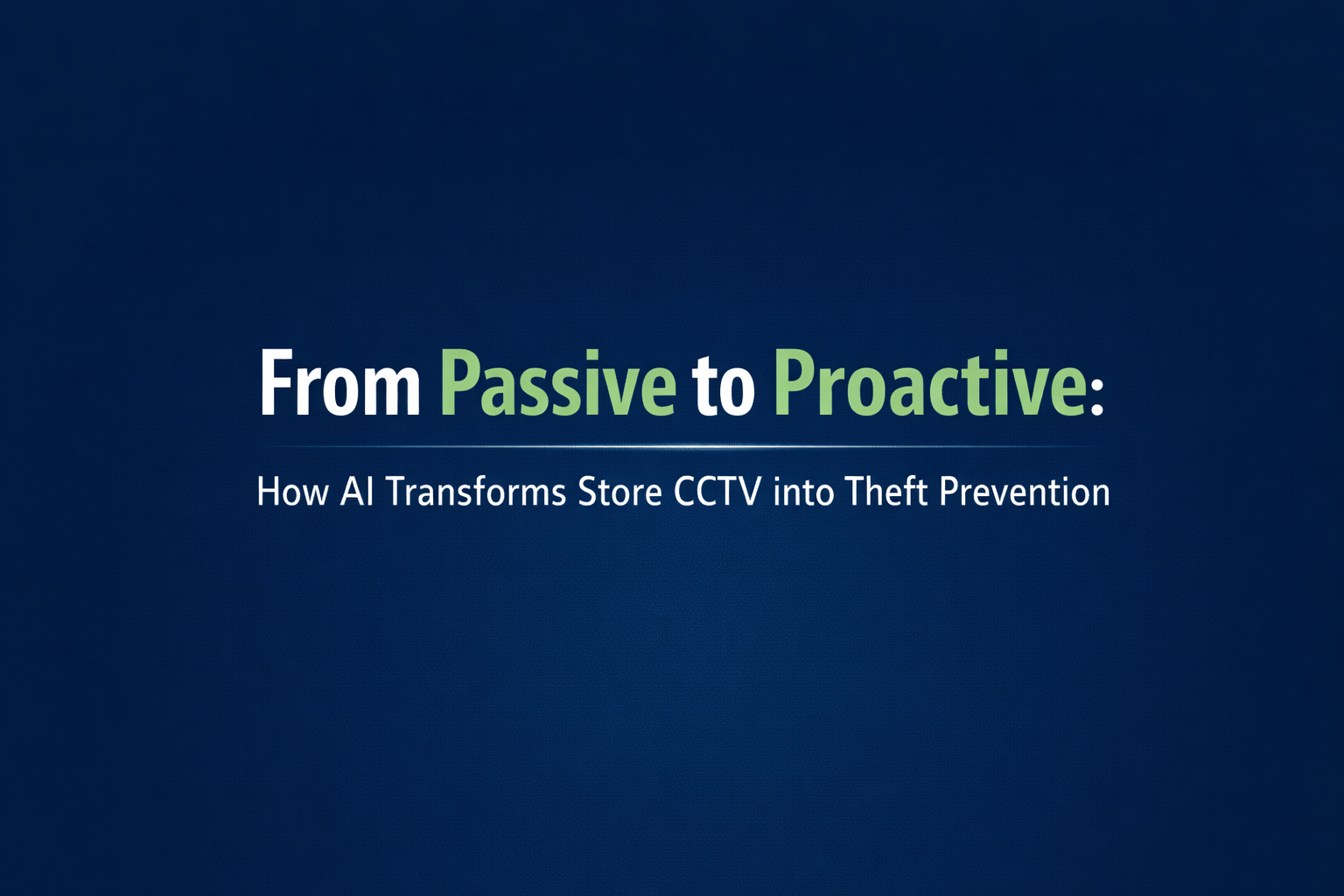 From Passive to Proactive:

How AI Transforms Store CCTV into Theft Prevention